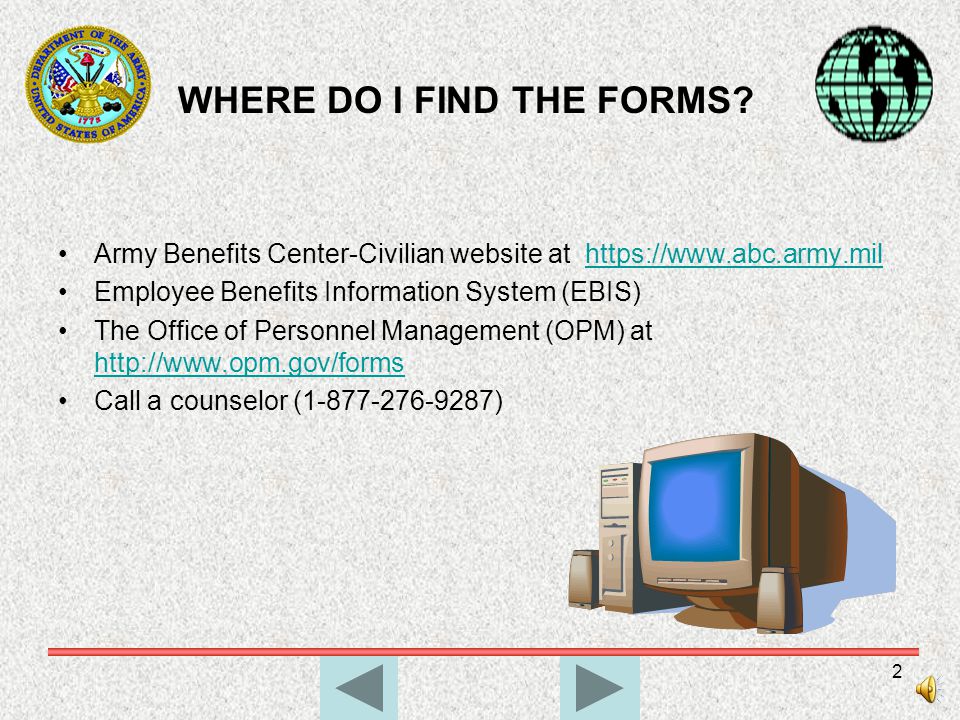 DEPARTMENT OF THE ARMY
UNITED STATES OF AMERICA
1775

WHERE DO I FIND THE FORMS?

• Army Benefits Center-Civilian website at https://www.abc.army.mil
• Employee Benefits Information System (EBIS)
• The Office of Personnel Management (OPM) at http://www.opm.gov/forms
• Call a counselor (1-877-276-9287)

2